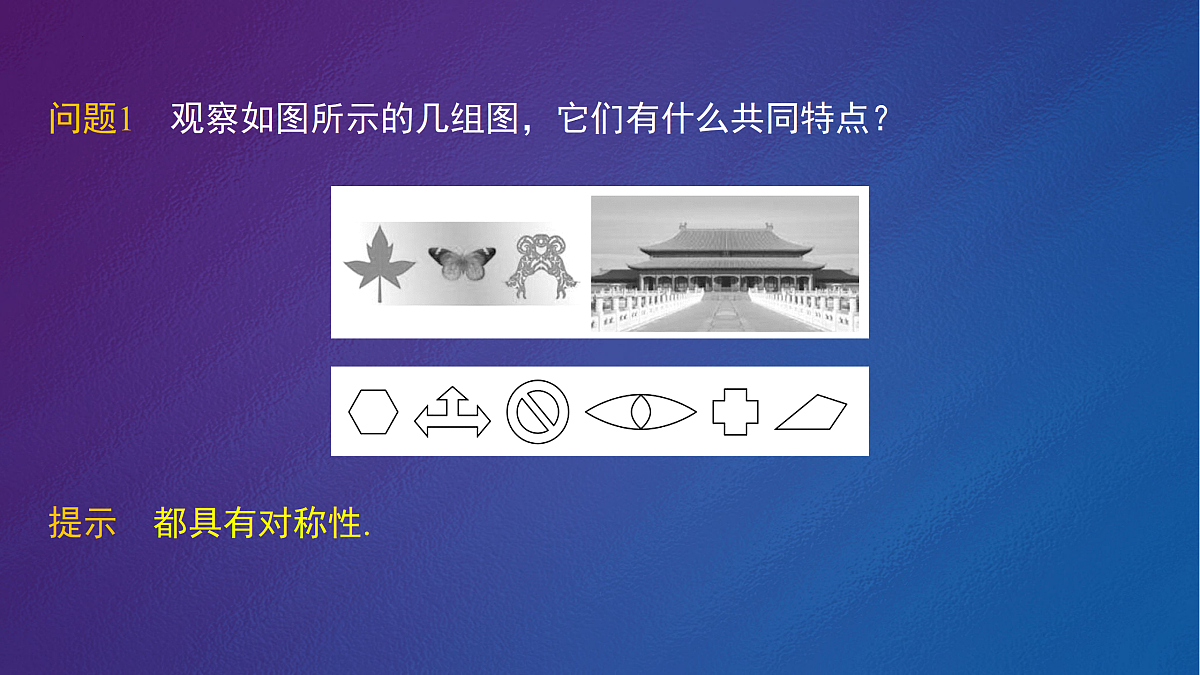 问题1　观察如图所示的几组图，它们有什么共同特点？

提示　都具有对称性.